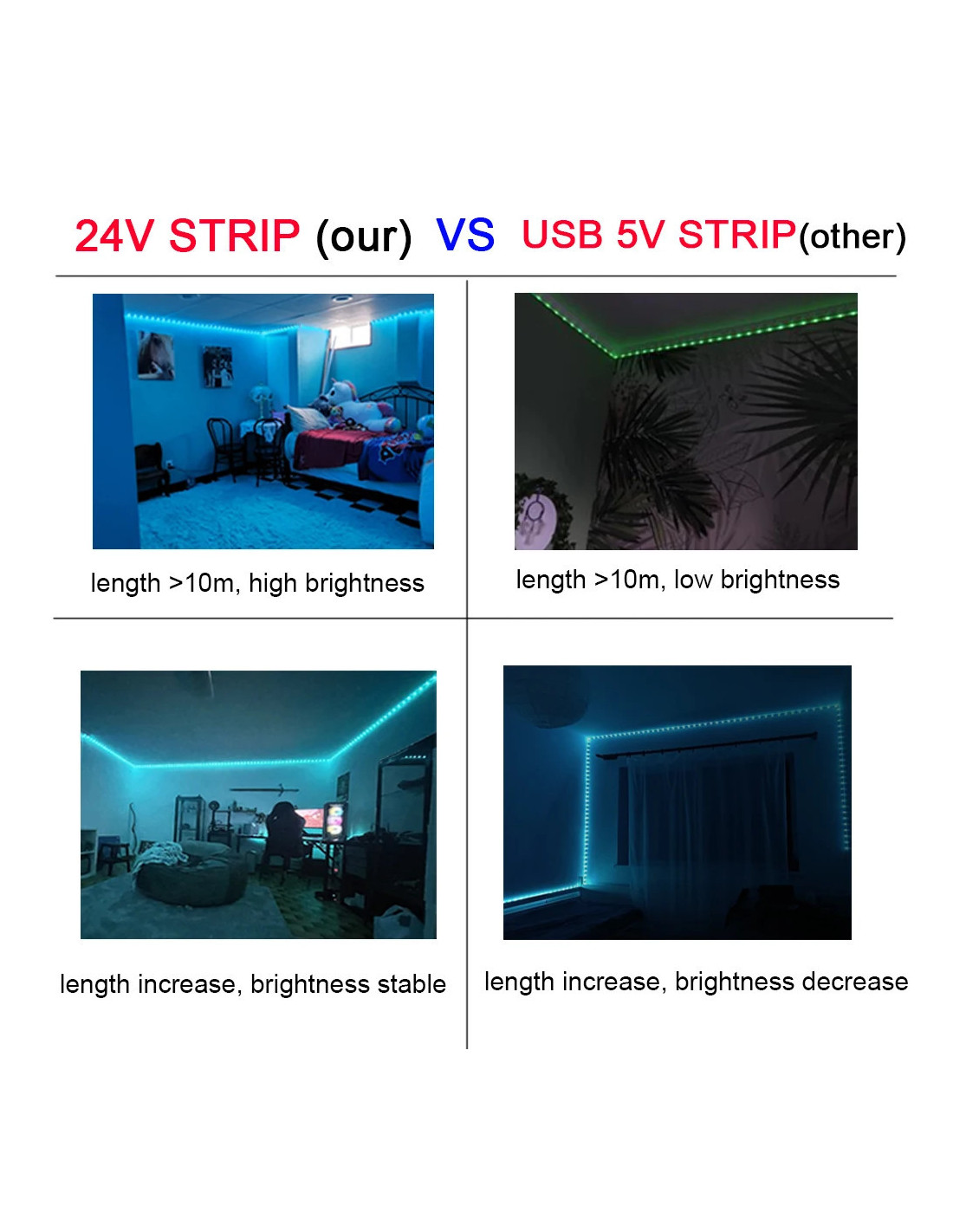 24V STRIP (our) VS USB 5V STRIP(other)

length >10m, high brightness

length >10m, low brightness

length increase, brightness stable

length increase, brightness decrease